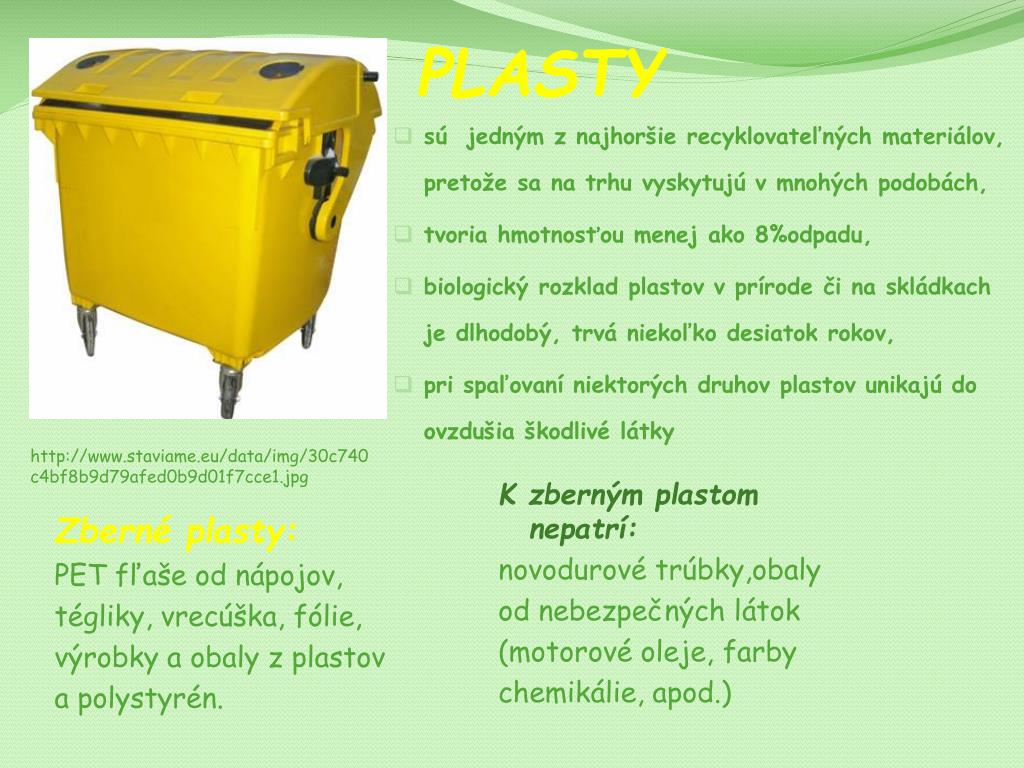 PLASTY

sú jedným z najhoršie recyklovateľných materiálov, pretože sa na trhu vyskytujú v mnohých podobách,

tvoria hmotnosťou menej ako 8%odpadu,

biologický rozklad plastov v prírode či na skládkach je dlhodobý, trvá niekoľko desiatok rokov,

pri spaľovaní niektorých druhov plastov unikajú do ovzdušia škodlivé látky

http://www.staviame.eu/data/img/30c740c4bf8b9d79afed0b9d01f7cce1.jpg

Zberné plasty:
PET fľaše od nápojov, tégliky, vrecúška, fólie, výrobky a obaly z plastov a polystyrén.

K zberným plastom nepatrí:
novodurové trúbky,obaly od nebezpečných látok (motorové oleje, farby chemikálie, apod.)